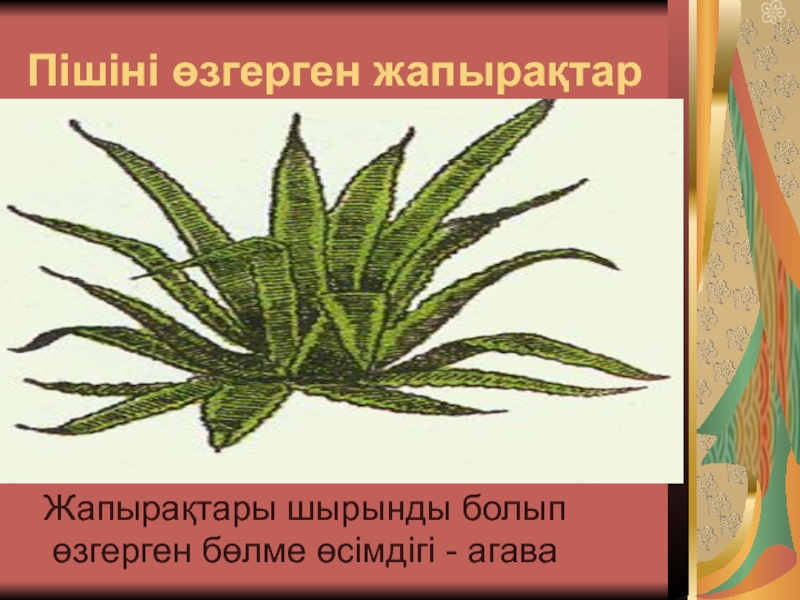 Пішіні өзгерген жапырақтар

Жапырақтары шырынды болып өзгерген бөлме өсімдігі - агава